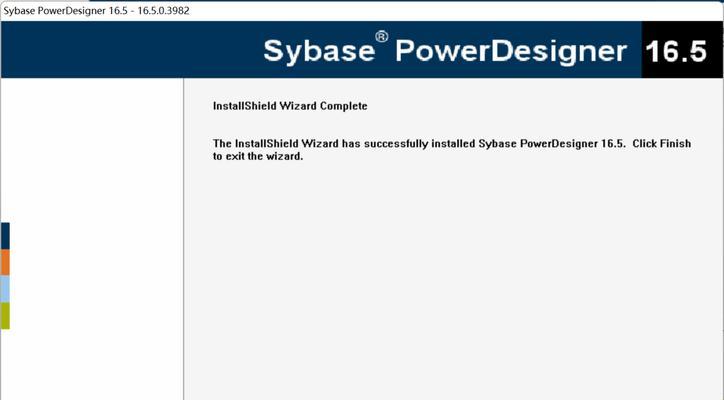 Sybase PowerDesigner 16.5 - 16.5.0.3982

Sybase® PowerDesigner 16.5

InstallShield Wizard Complete

The InstallShield Wizard has successfully installed Sybase PowerDesigner 16.5. Click Finish to exit the wizard.